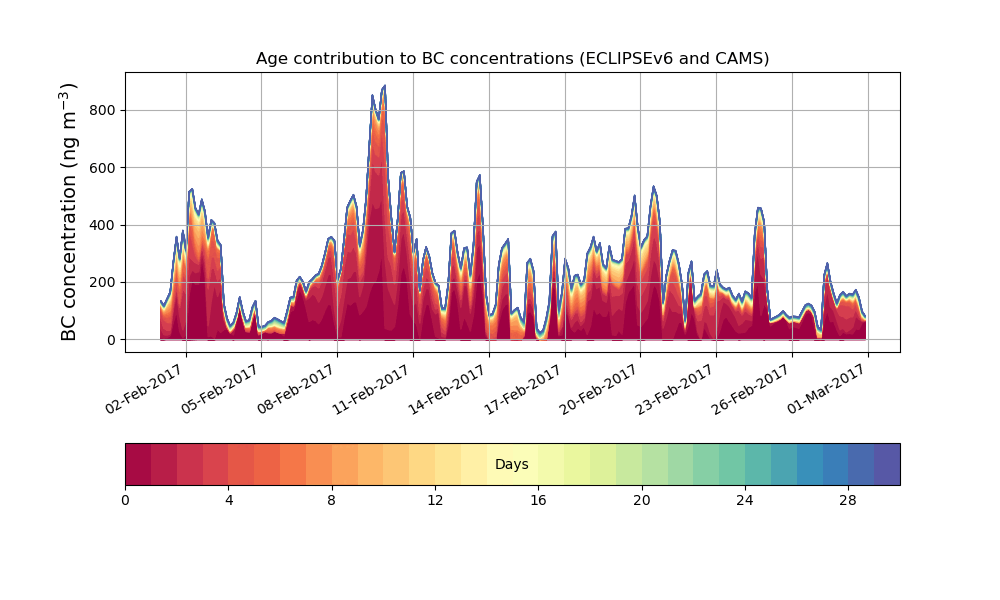 Age contribution to BC concentrations (ECLIPSEv6 and CAMS)

BC concentration (ng m$^{-3}$)

800
600
400
200
0

02-Feb-2017
05-Feb-2017
08-Feb-2017
11-Feb-2017
14-Feb-2017
17-Feb-2017
20-Feb-2017
23-Feb-2017
26-Feb-2017
01-Mar-2017

Days

0
4
8
12
16
20
24
28